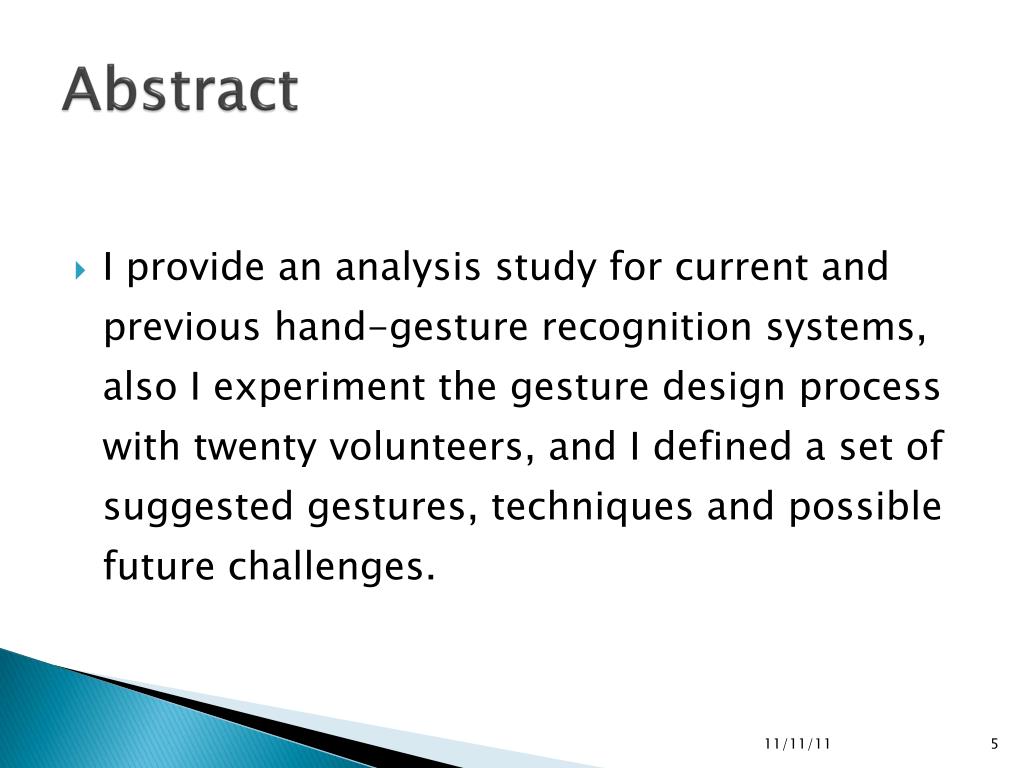 Abstract

I provide an analysis study for current and previous hand-gesture recognition systems, also I experiment the gesture design process with twenty volunteers, and I defined a set of suggested gestures, techniques and possible future challenges.

11/11/11

5